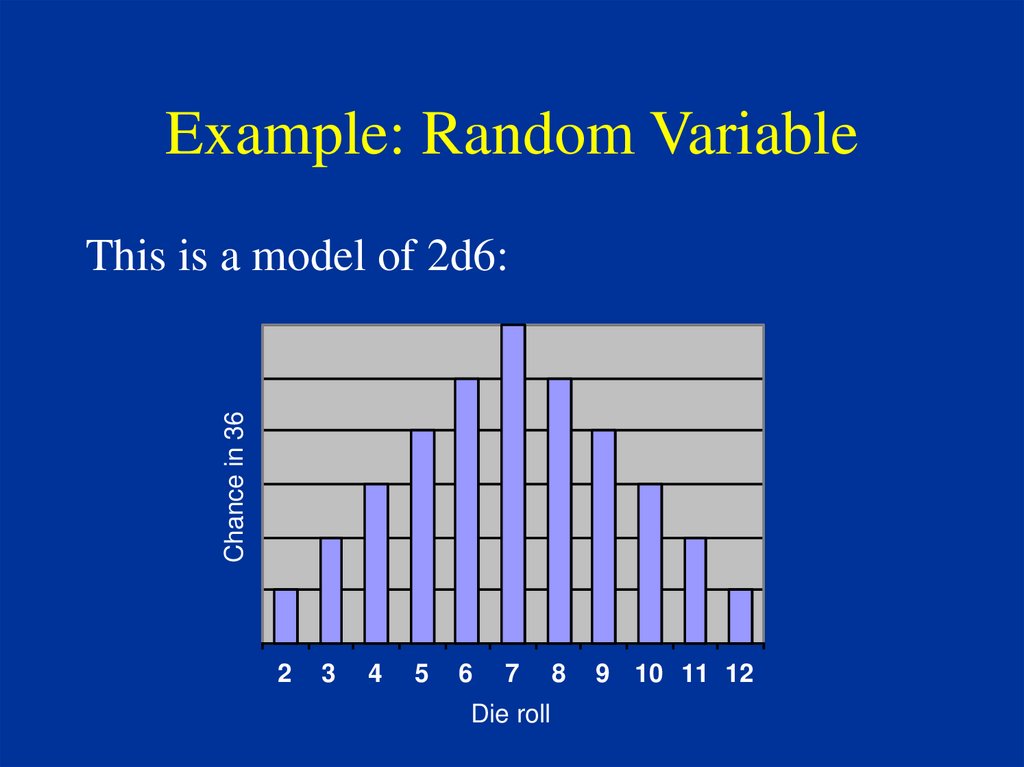 Example: Random Variable

This is a model of 2d6:

Chance in 36

2 3 4 5 6 7 8 9 10 11 12

Die roll